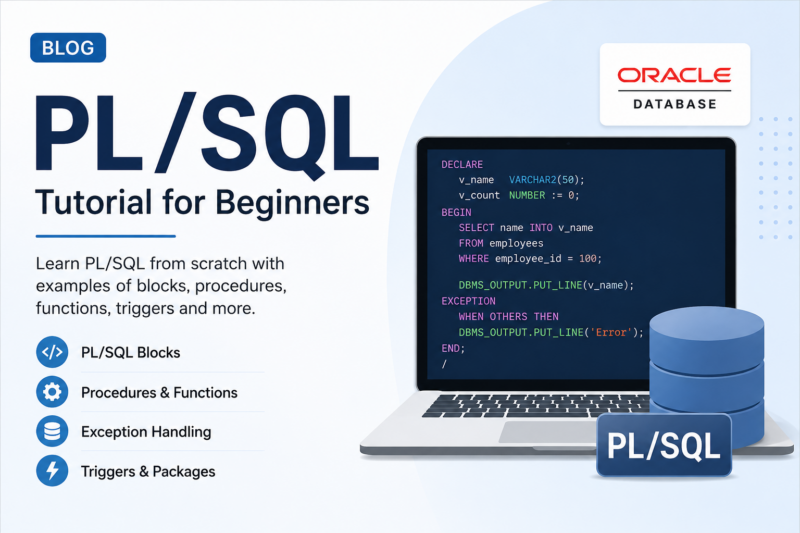 BLOG

PL/SQL

Tutorial for Beginners

Learn PL/SQL from scratch with examples of blocks, procedures, functions, triggers and more.

PL/SQL Blocks

Procedures & Functions

Exception Handling

Triggers & Packages

ORACLE
DATABASE

DECLARE
v_name VARCHAR2(50);
v_count NUMBER := 0;
BEGIN
SELECT name INTO v_name
FROM employees
WHERE employee_id = 100;

DBMS_OUTPUT.PUT_LINE(v_name);
EXCEPTION
WHEN OTHERS THEN
DBMS_OUTPUT.PUT_LINE('Error');
END;
/

PL/SQL